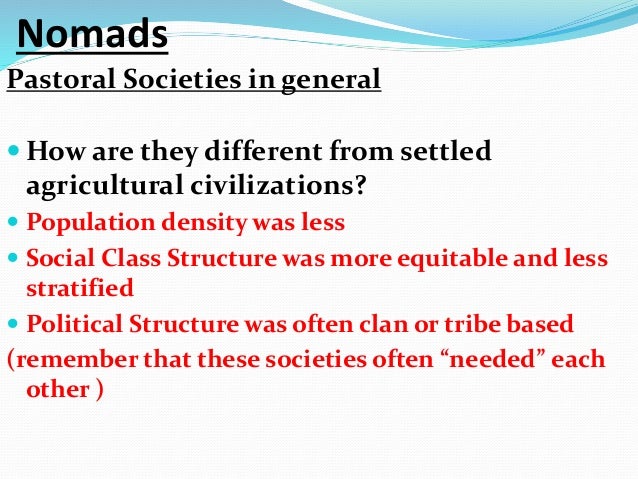 Nomads

Pastoral Societies in general

- How are they different from settled agricultural civilizations?
- Population density was less
- Social Class Structure was more equitable and less stratified
- Political Structure was often clan or tribe based

(remember that these societies often “needed” each other )